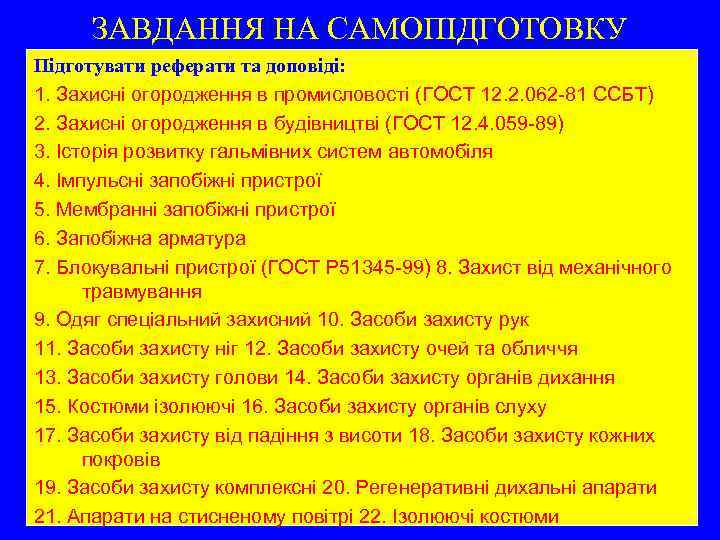 ЗАВДАННЯ НА САМОПІДГОТОВКУ

Підготувати реферати та доповіді:

1. Захисні огородження в промисловості (ГОСТ 12.2.062-81 ССБТ)

2. Захисні огородження в будівництві (ГОСТ 12.4.059-89)

3. Історія розвитку гальмівних систем автомобіля

4. Імпульсні запобіжні пристрої

5. Мембранні запобіжні пристрої

6. Запобіжна арматура

7. Блокувальні пристрої (ГОСТ Р51345-99) 8. Захист від механічного травмування

9. Одяг спеціальний захисний 10. Засоби захисту рук

11. Засоби захисту ніг 12. Засоби захисту очей та обличчя

13. Засоби захисту голови 14. Засоби захисту органів дихання

15. Костюми ізолюючі 16. Засоби захисту органів слуху

17. Засоби захисту від падіння з висоти 18. Засоби захисту кожних покровів

19. Засоби захисту комплексні 20. Регенеративні дихальні апарати

21. Апарати на стисненому повітрі 22. Ізолюючі костюми